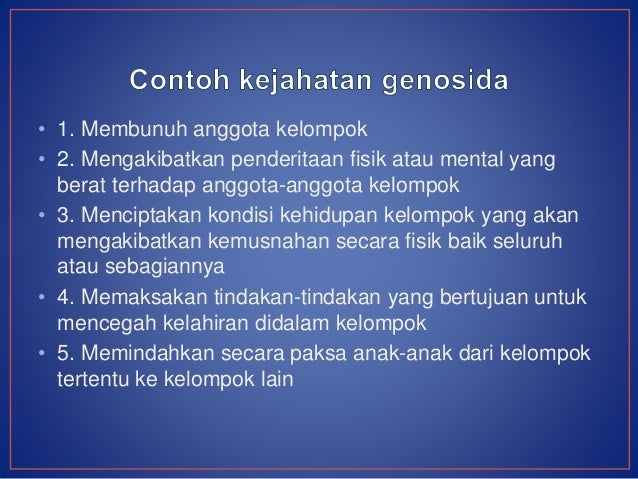 Contoh kejahatan genosida

• 1. Membunuh anggota kelompok
• 2. Mengakibatkan penderitaan fisik atau mental yang berat terhadap anggota-anggota kelompok
• 3. Menciptakan kondisi kehidupan kelompok yang akan mengakibatkan kemusnahan secara fisik baik seluruh atau sebagiannya
• 4. Memaksakan tindakan-tindakan yang bertujuan untuk mencegah kelahiran didalam kelompok
• 5. Memindahkan secara paksa anak-anak dari kelompok tertentu ke kelompok lain